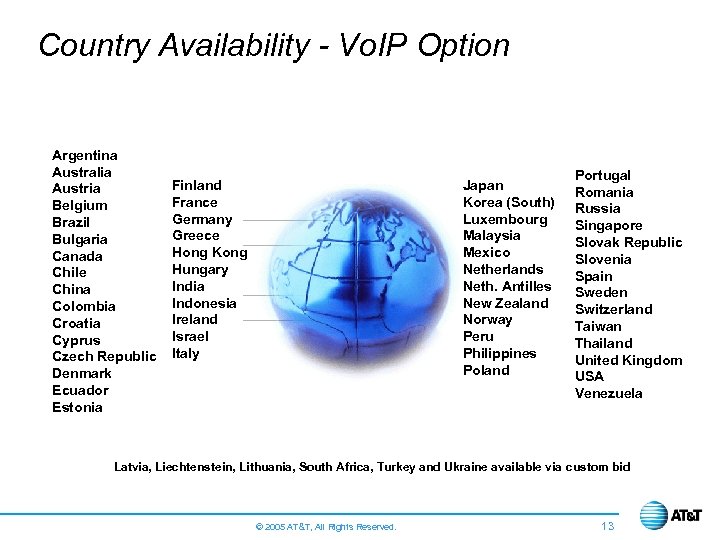 Country Availability - VoIP Option

Argentina
Australia
Austria
Belgium
Brazil
Bulgaria
Canada
Chile
China
Colombia
Croatia
Cyprus
Czech Republic
Denmark
Ecuador
Estonia

Finland
France
Germany
Greece
Hong Kong
Hungary
India
Indonesia
Ireland
Israel
Italy

Japan
Korea (South)
Luxembourg
Malaysia
Mexico
Netherlands
Neth. Antilles
New Zealand
Norway
Peru
Philippines
Poland

Portugal
Romania
Russia
Singapore
Slovak Republic
Slovenia
Spain
Sweden
Switzerland
Taiwan
Thailand
United Kingdom
USA
Venezuela

Latvia, Liechtenstein, Lithuania, South Africa, Turkey and Ukraine available via custom bid

© 2005 AT&T, All Rights Reserved.

13

AT&T